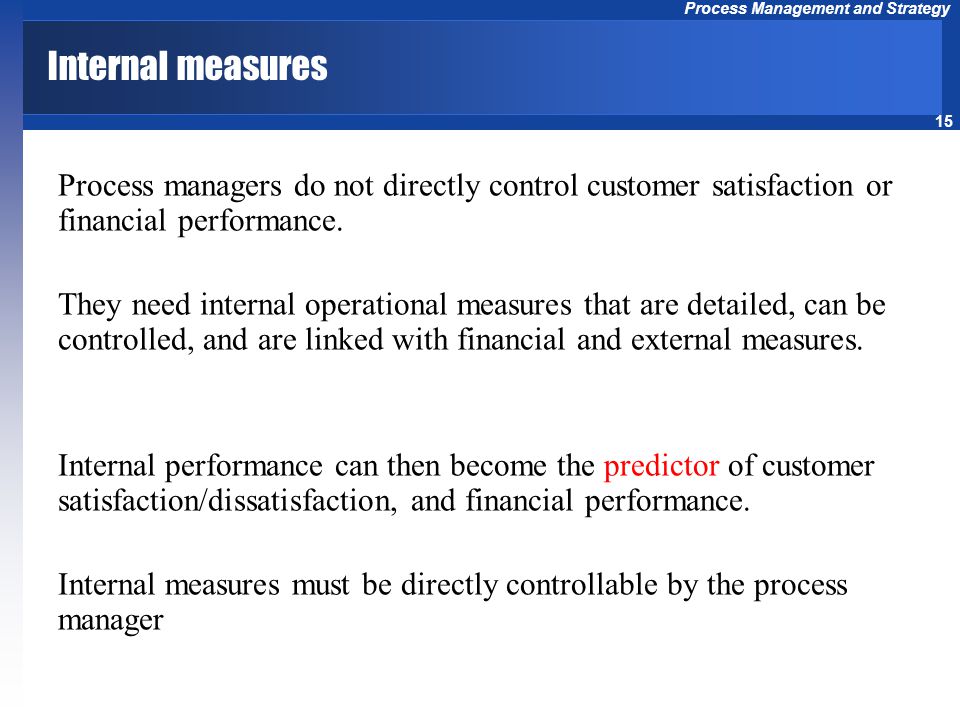 Process Management and Strategy

Internal measures

15

Process managers do not directly control customer satisfaction or financial performance.

They need internal operational measures that are detailed, can be controlled, and are linked with financial and external measures.

Internal performance can then become the predictor of customer satisfaction/dissatisfaction, and financial performance.

Internal measures must be directly controllable by the process manager